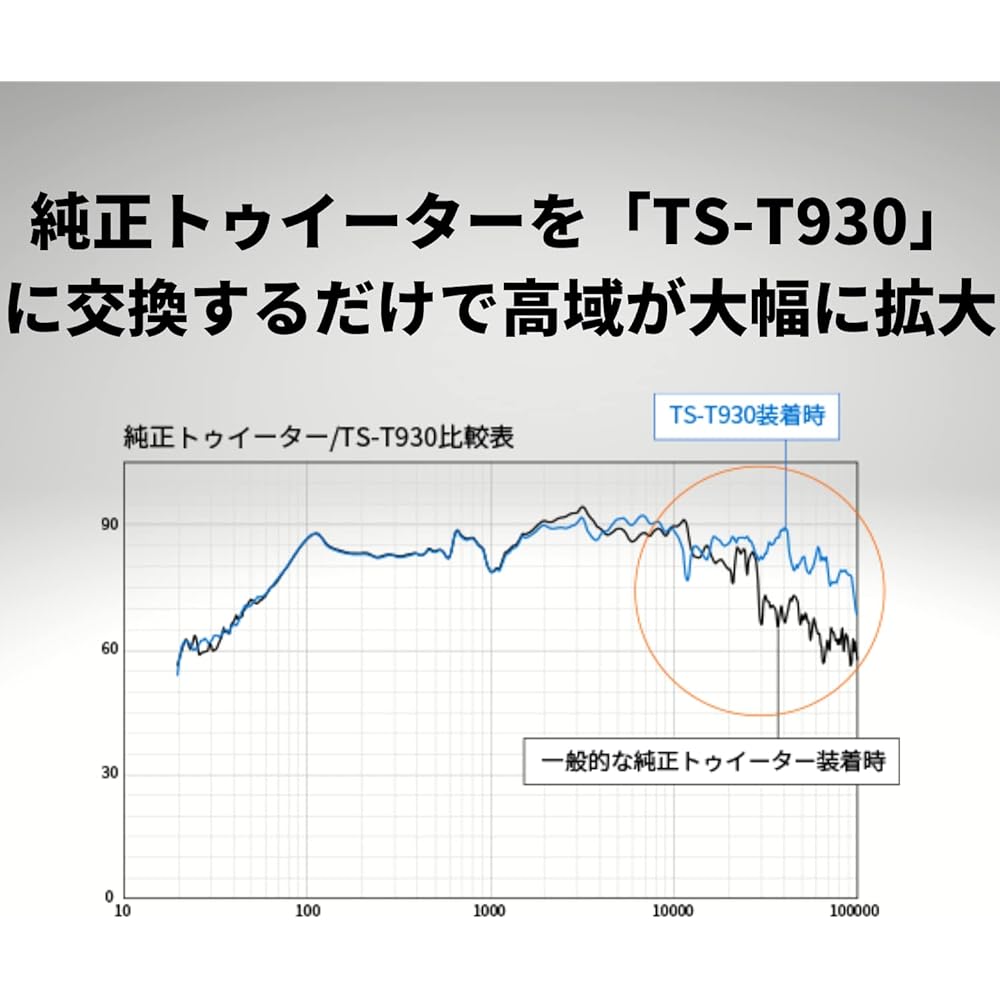 純正トゥイーターを「TS-T930」に交換するだけで高域が大幅に拡大

純正トゥイーター/TS-T930比較表

TS-T930装着時

一般的な純正トゥイーター装着時

90
60
30
0

10
100
1000
10000
100000